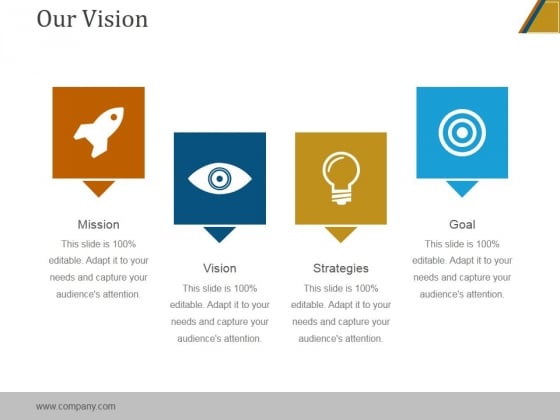 Our Vision

Mission
This slide is 100% editable. Adapt it to your needs and capture your audience's attention.

Vision
This slide is 100% editable. Adapt it to your needs and capture your audience's attention.

Strategies
This slide is 100% editable. Adapt it to your needs and capture your audience's attention.

Goal
This slide is 100% editable. Adapt it to your needs and capture your audience's attention.

www.company.com